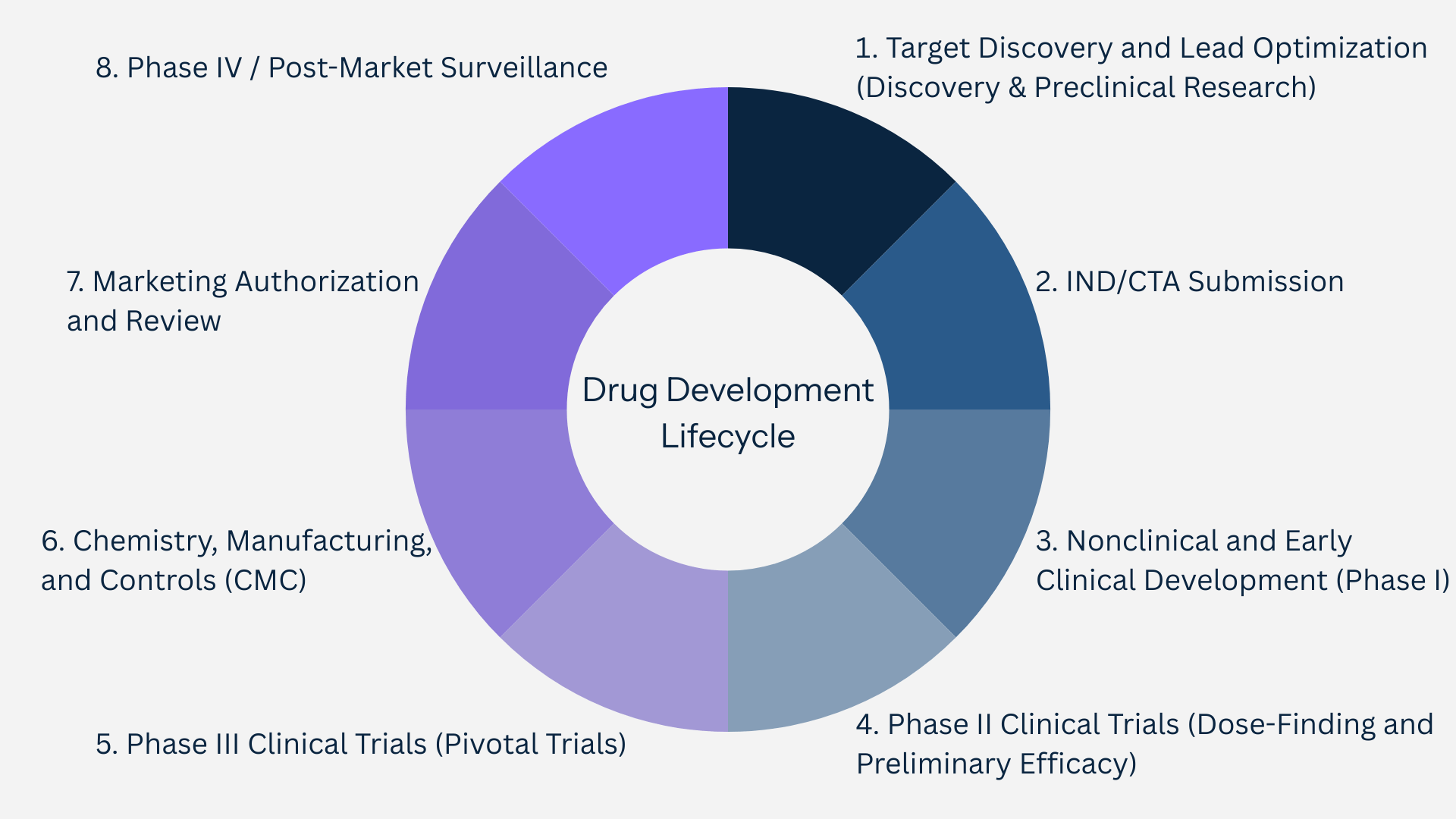 Drug Development Lifecycle

1. Target Discovery and Lead Optimization (Discovery & Preclinical Research)

2. IND/CTA Submission

3. Nonclinical and Early Clinical Development (Phase I)

4. Phase II Clinical Trials (Dose-Finding and Preliminary Efficacy)

5. Phase III Clinical Trials (Pivotal Trials)

6. Chemistry, Manufacturing, and Controls (CMC)

7. Marketing Authorization and Review

8. Phase IV / Post-Market Surveillance